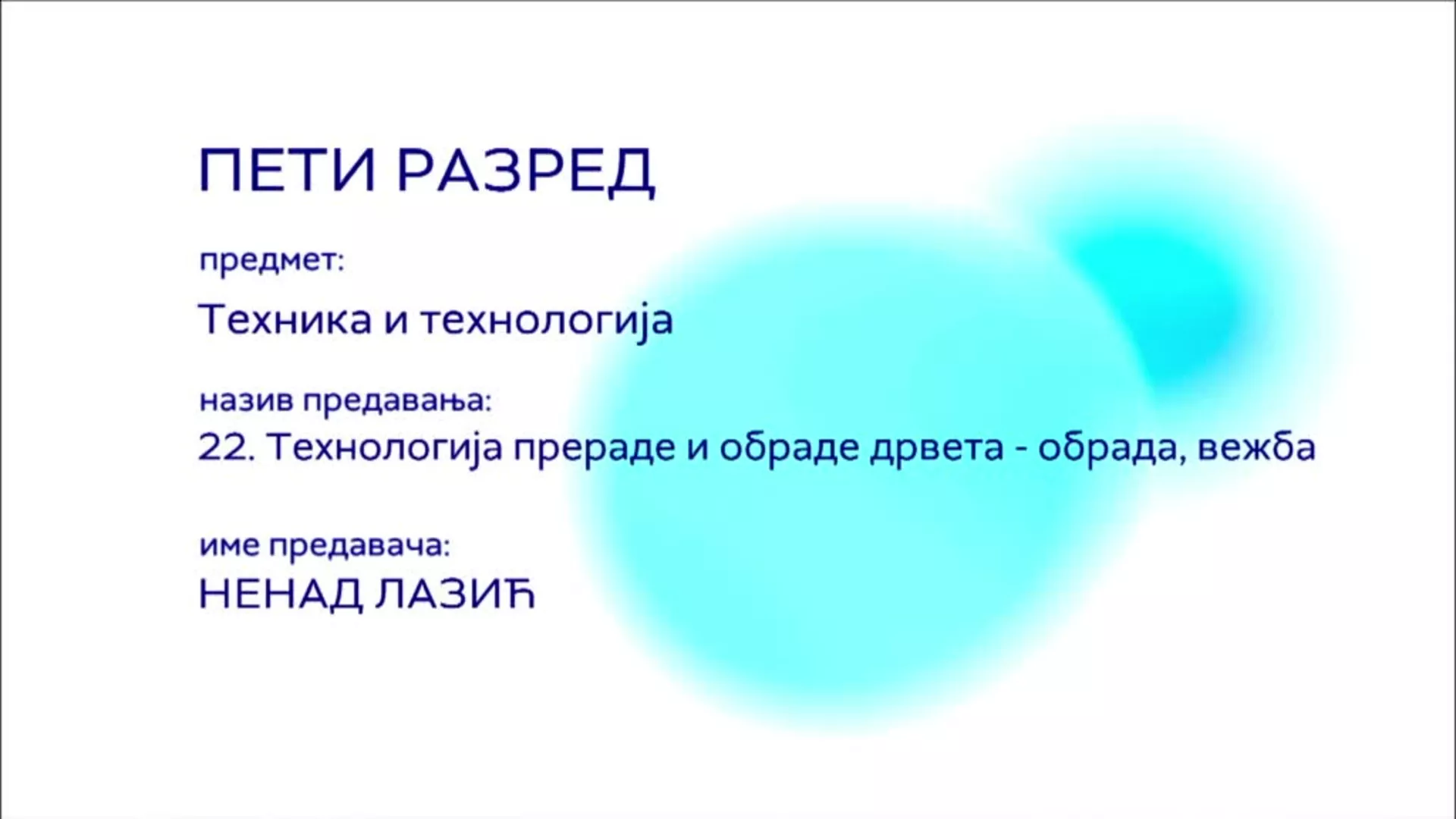 ПЕТИ РАЗРЕД

предмет:

Техника и технологија

назив предавања:
22. Технологија прераде и обраде дрвета - обрада, вежба

име предавача:
НЕНАД ЛАЗИЋ